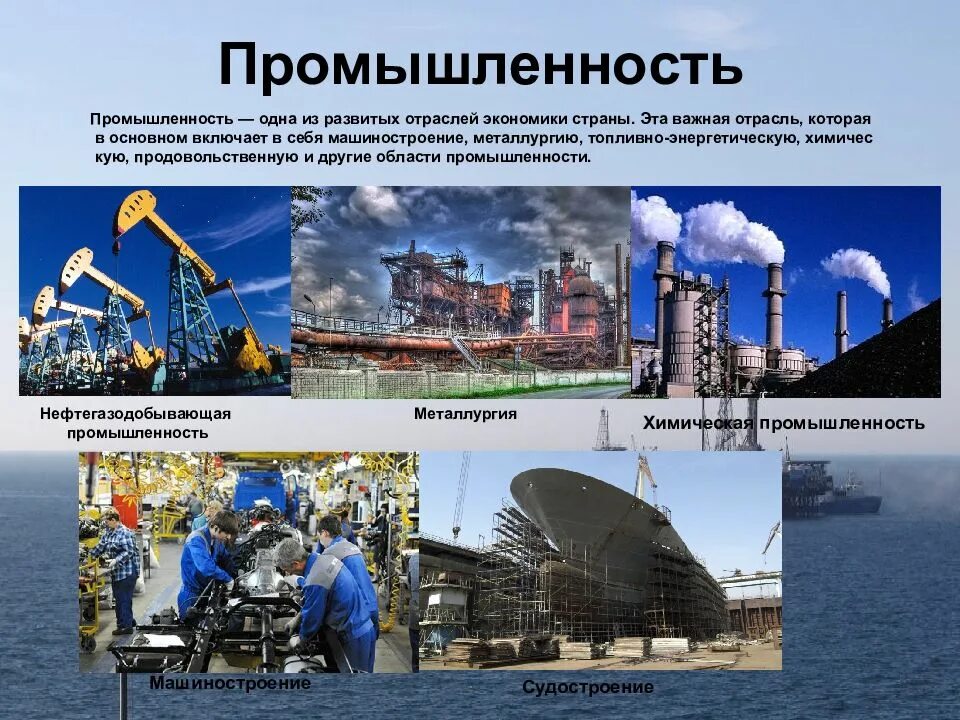 Промышленность

Промышленность — одна из развитых отраслей экономики страны. Эта важная отрасль, которая в основном включает в себя машиностроение, металлургию, топливно-энергетическую, химическую, продовольственную и другие области промышленности.

Нефтегазодобывающая промышленность

Металлургия

Химическая промышленность

Машиностроение

Судостроение